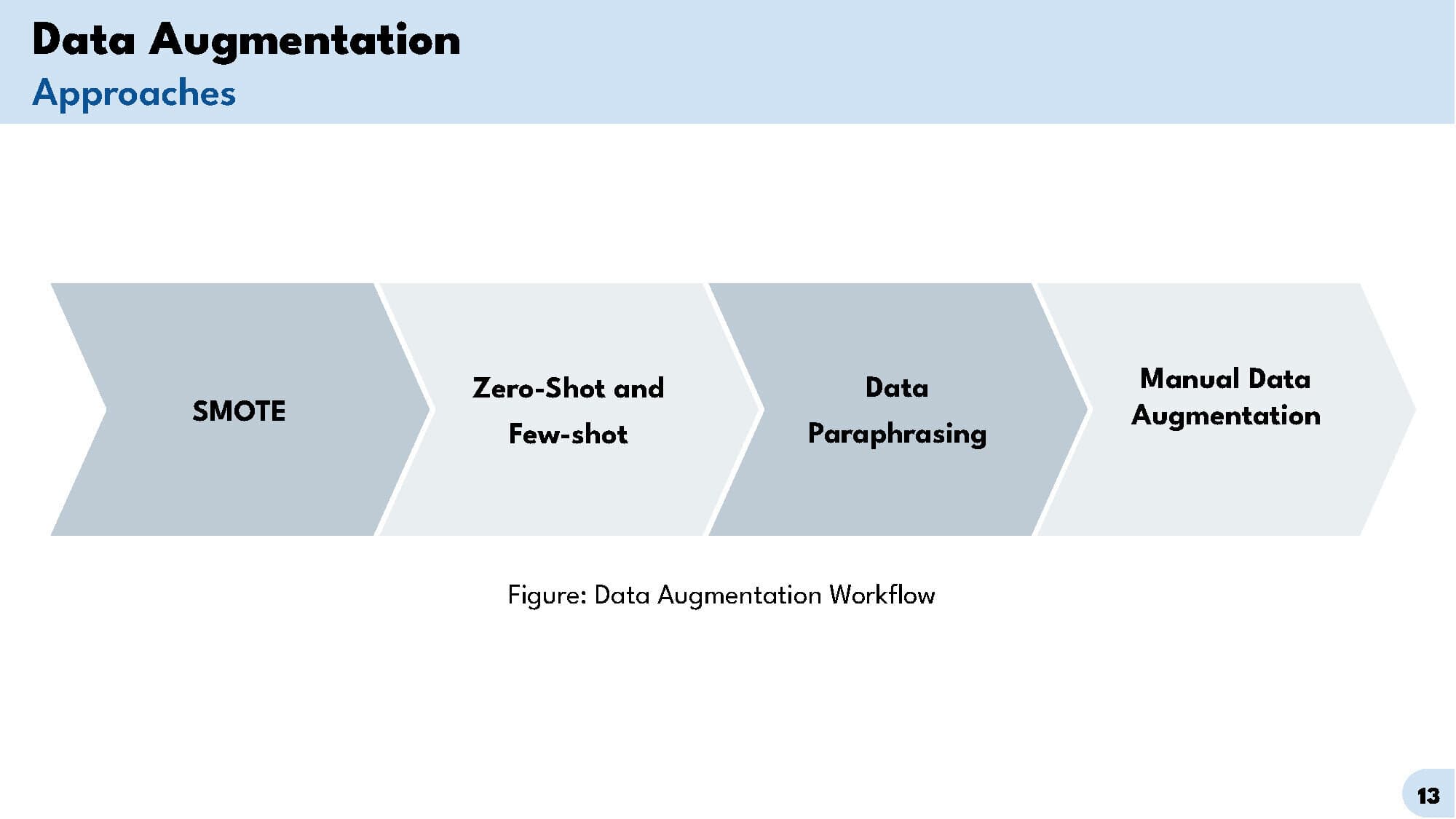 Data Augmentation
Approaches

SMOTE

Zero-Shot and Few-shot

Data Paraphrasing

Manual Data Augmentation

Figure: Data Augmentation Workflow

13